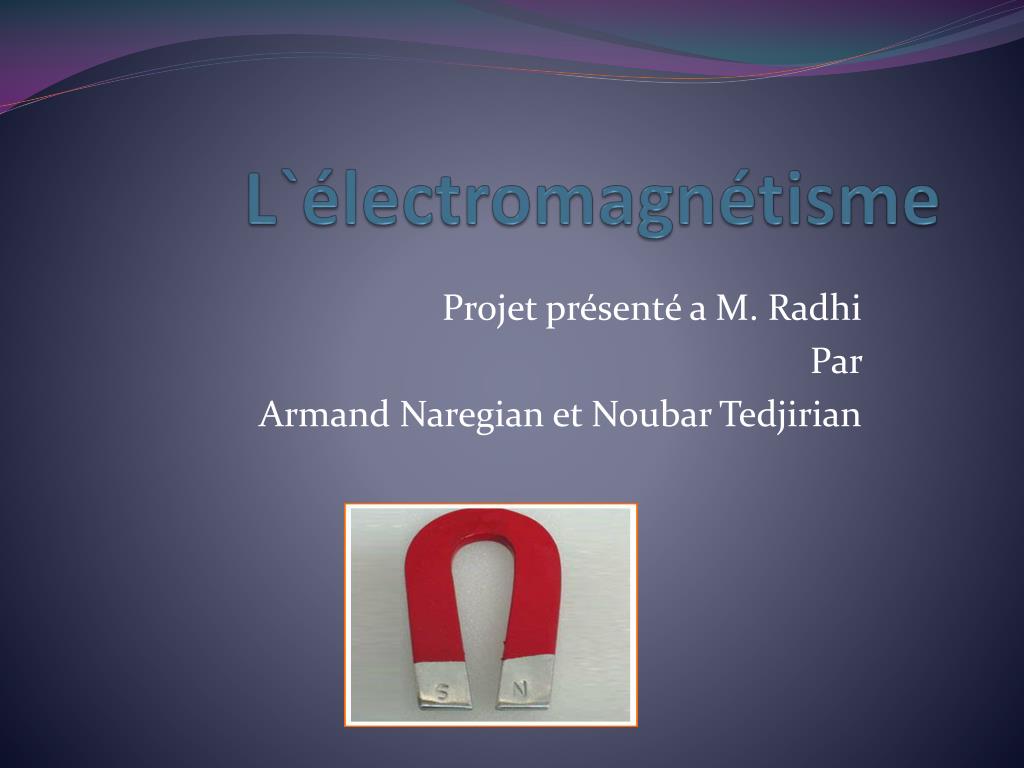 L`électromagnétisme

Projet présenté a M. Radhi
Par
Armand Naregian et Noubar Tedjirian

S N